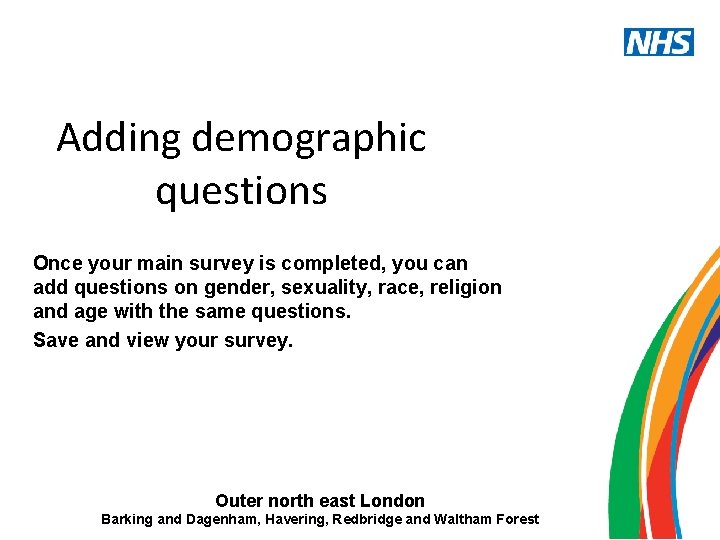 NHS

Adding demographic questions

Once your main survey is completed, you can add questions on gender, sexuality, race, religion and age with the same questions.

Save and view your survey.

Outer north east London
Barking and Dagenham, Havering, Redbridge and Waltham Forest